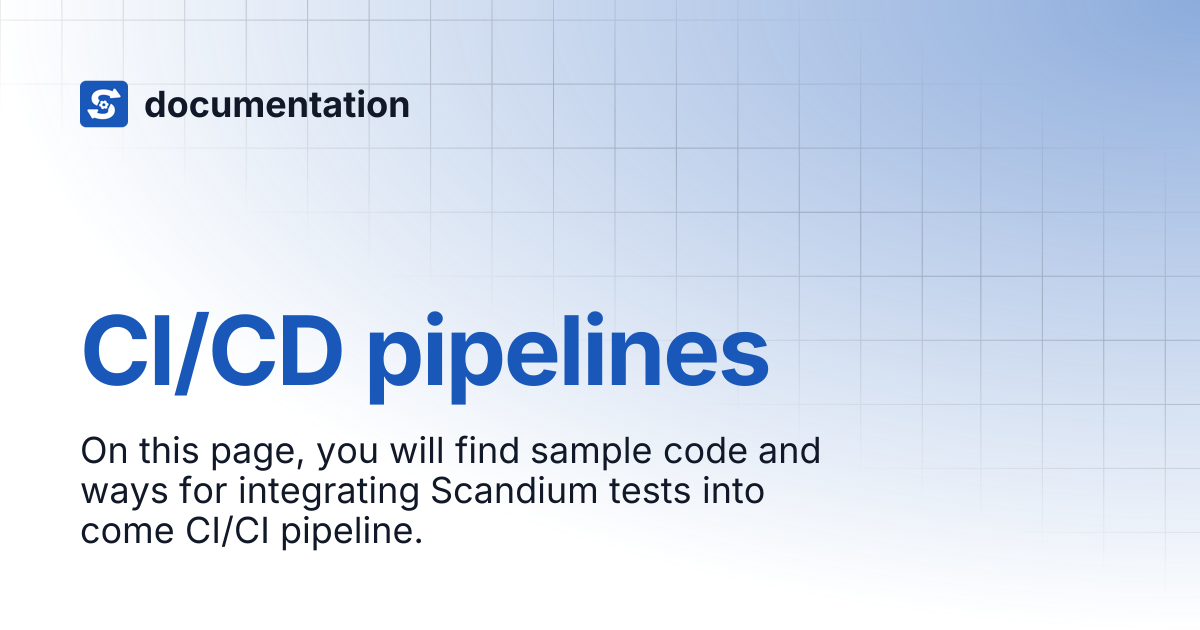 documentation

CI/CD pipelines

On this page, you will find sample code and ways for integrating Scandium tests into come CI/CI pipeline.